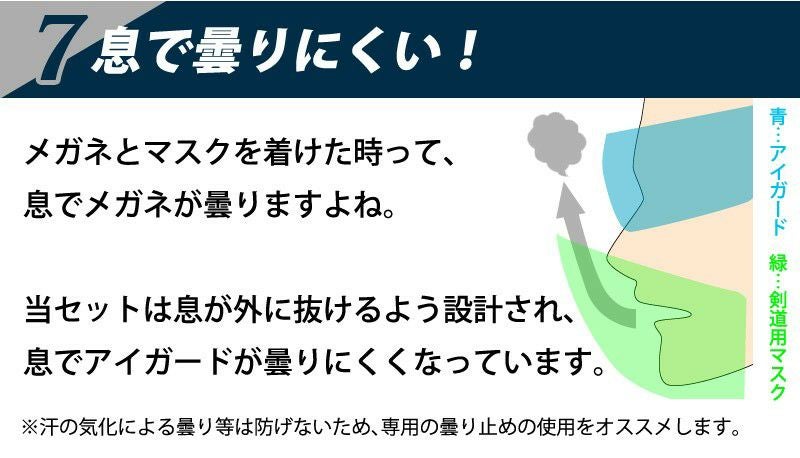 7 息で曇りにくい！

メガネとマスクを着けた時って、
息でメガネが曇りますよね。

当セットは息が外に抜けるよう設計され、
息でアイガードが曇りにくくなっています。

青…アイガード　緑…剣道用マスク

※汗の気化による曇り等は防げないため、専用の曇り止めの使用をオススメします。